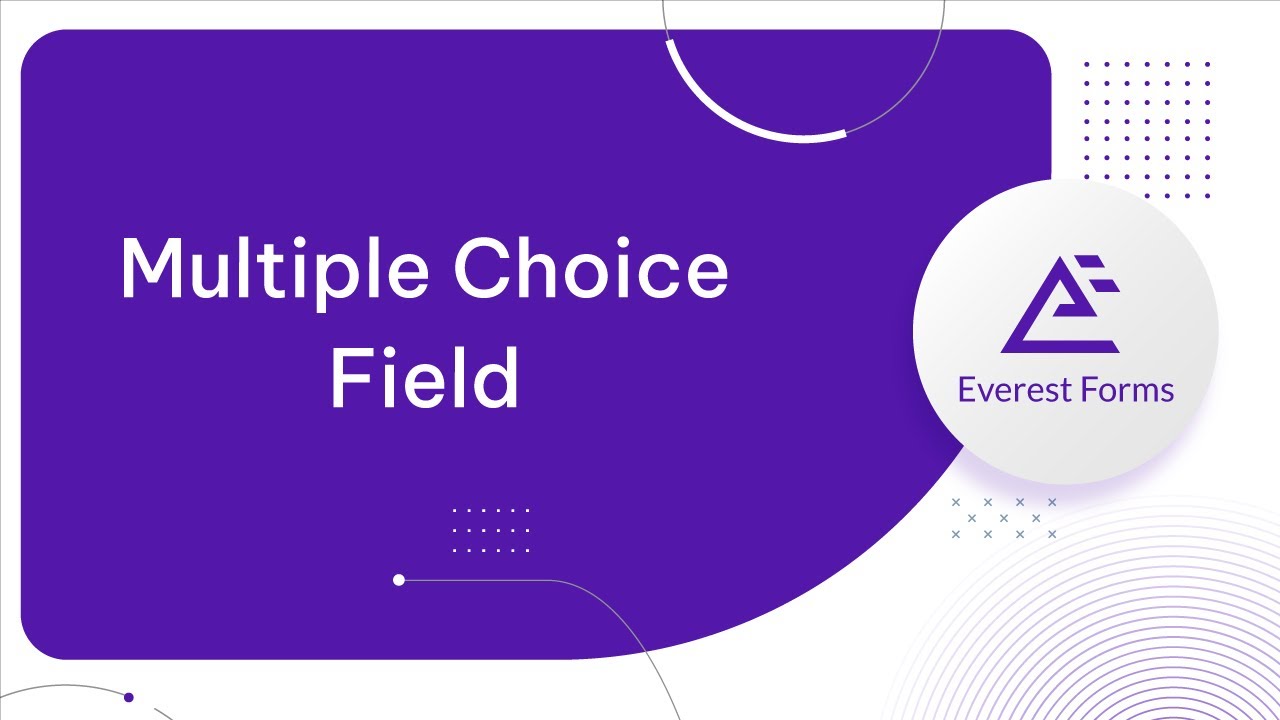 Multiple Choice Field

Everest Forms